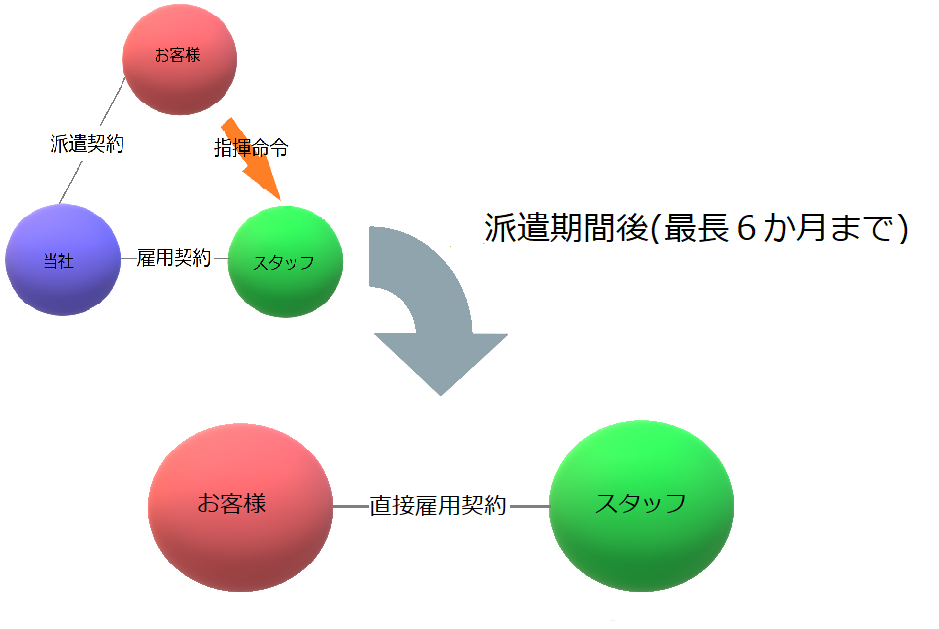 お客様

派遣契約

指揮命令

当社

雇用契約

スタッフ

派遣期間後(最長６か月まで)

お客様

直接雇用契約

スタッフ